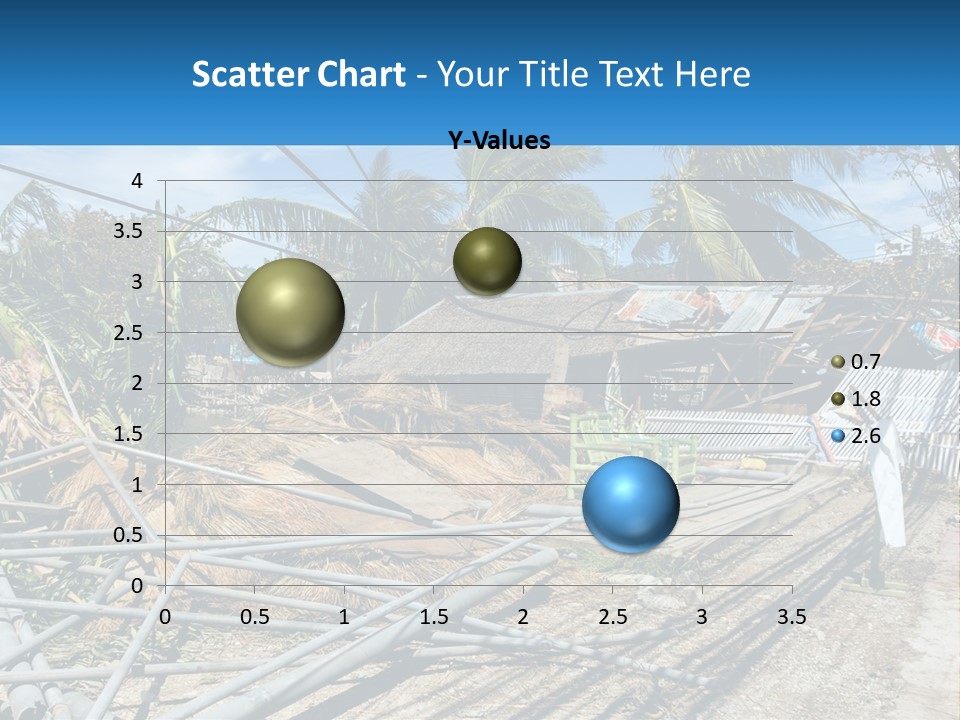 Scatter Chart - Your Title Text Here

Y-Values

4
3.5
3
2.5
2
1.5
1
0.5
0

0 0.5 1 1.5 2 2.5 3 3.5

0.7
1.8
2.6